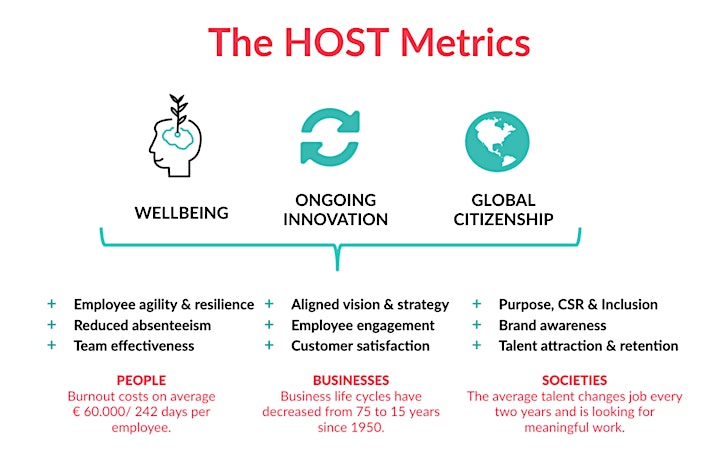 The HOST Metrics

WELLBEING

ONGOING INNOVATION

GLOBAL CITIZENSHIP

+ Employee agility & resilience
+ Reduced absenteeism
+ Team effectiveness

PEOPLE
Burnout costs on average € 60.000/ 242 days per employee.

+ Aligned vision & strategy
+ Employee engagement
+ Customer satisfaction

BUSINESSES
Business life cycles have decreased from 75 to 15 years since 1950.

+ Purpose, CSR & Inclusion
+ Brand awareness
+ Talent attraction & retention

SOCIETIES
The average talent changes job every two years and is looking for meaningful work.